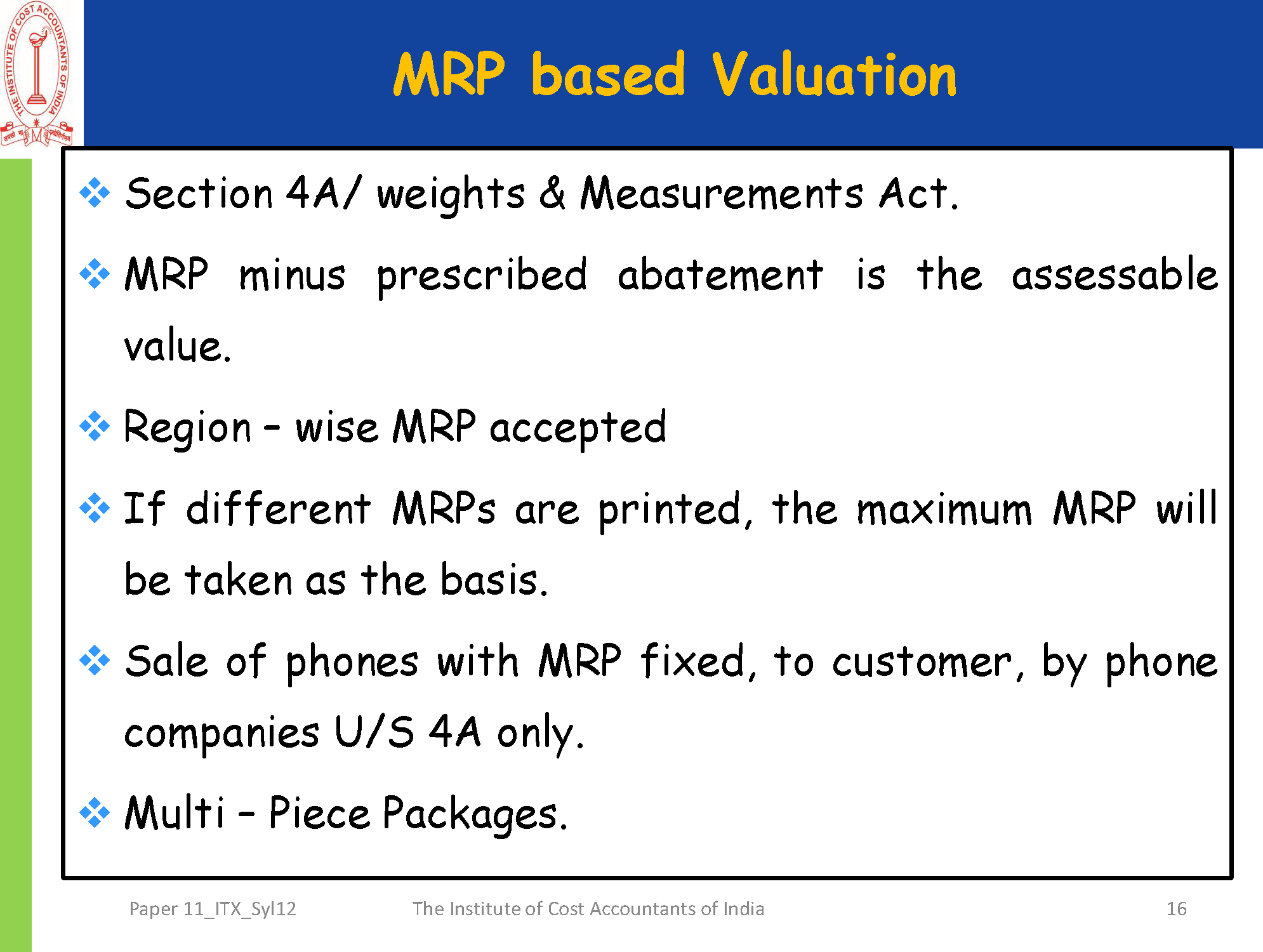 THE INSTITUTE OF COST ACCOUNTANTS OF INDIA

MRP based Valuation

❖ Section 4A/ weights & Measurements Act.

❖ MRP minus prescribed abatement is the assessable value.

❖ Region – wise MRP accepted

❖ If different MRPs are printed, the maximum MRP will be taken as the basis.

❖ Sale of phones with MRP fixed, to customer, by phone companies U/S 4A only.

❖ Multi – Piece Packages.

Paper 11_ITX_Syl12 The Institute of Cost Accountants of India 16